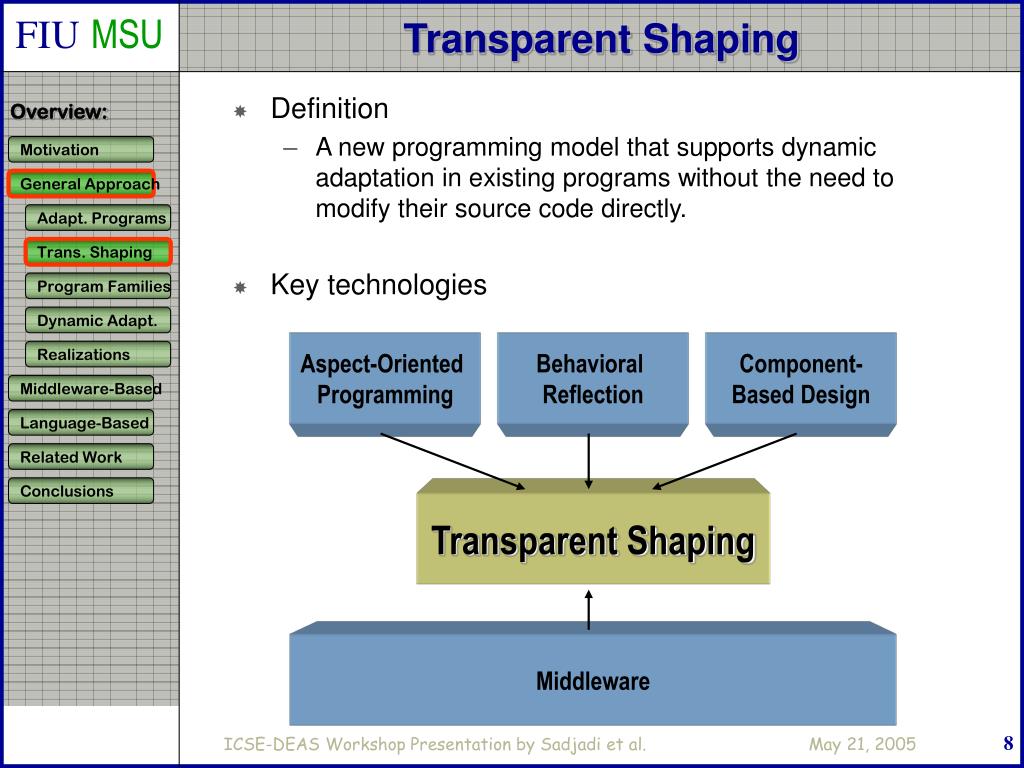 FIU MSU

Transparent Shaping

Overview:

Motivation

General Approach

Adapt. Programs

Trans. Shaping

Program Families

Dynamic Adapt.

Realizations

Middleware-Based

Language-Based

Related Work

Conclusions

Definition

– A new programming model that supports dynamic adaptation in existing programs without the need to modify their source code directly.

Key technologies

Aspect-Oriented Programming

Behavioral Reflection

Component-Based Design

Transparent Shaping

Middleware

ICSE-DEAS Workshop Presentation by Sadjadi et al.

May 21, 2005

8